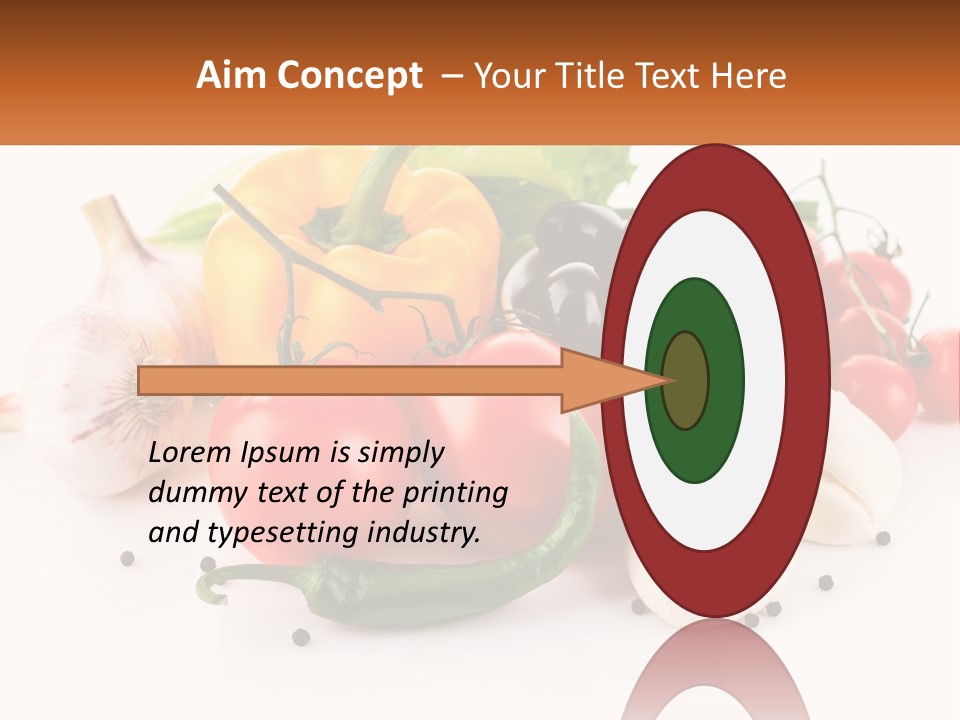 Aim Concept – Your Title Text Here

Lorem Ipsum is simply dummy text of the printing and typesetting industry.